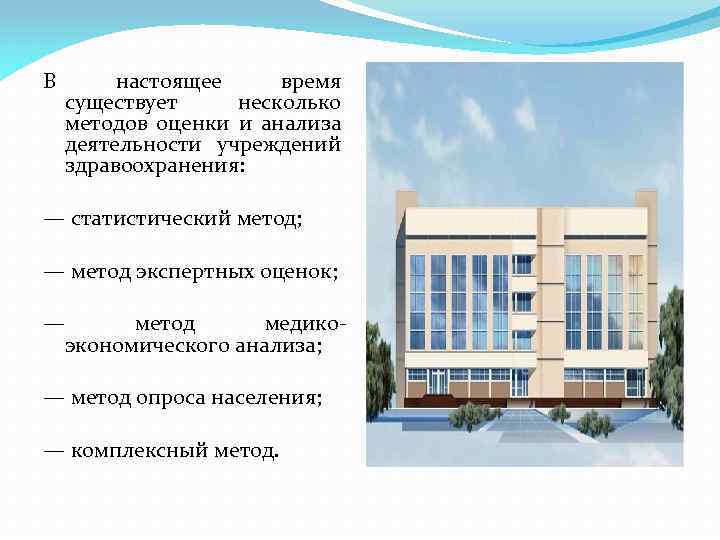 В настоящее время существует несколько методов оценки и анализа деятельности учреждений здравоохранения:

— статистический метод;

— метод экспертных оценок;

— метод медико-экономического анализа;

— метод опроса населения;

— комплексный метод.